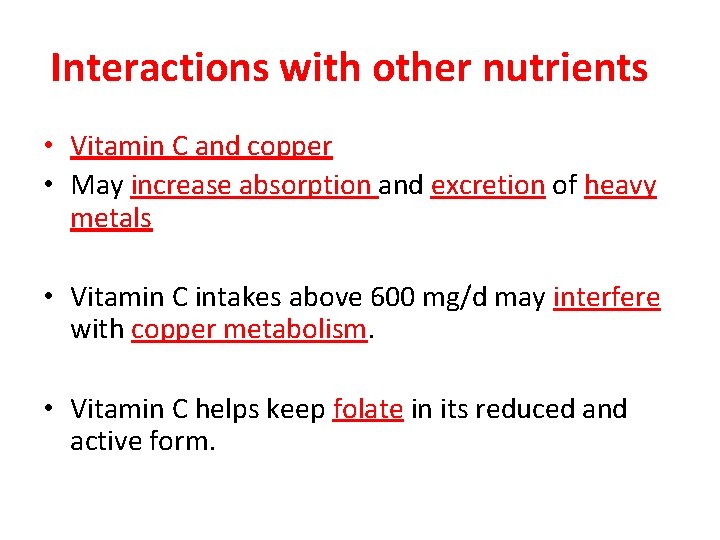 Interactions with other nutrients

• Vitamin C and copper
• May increase absorption and excretion of heavy metals

• Vitamin C intakes above 600 mg/d may interfere with copper metabolism.

• Vitamin C helps keep folate in its reduced and active form.